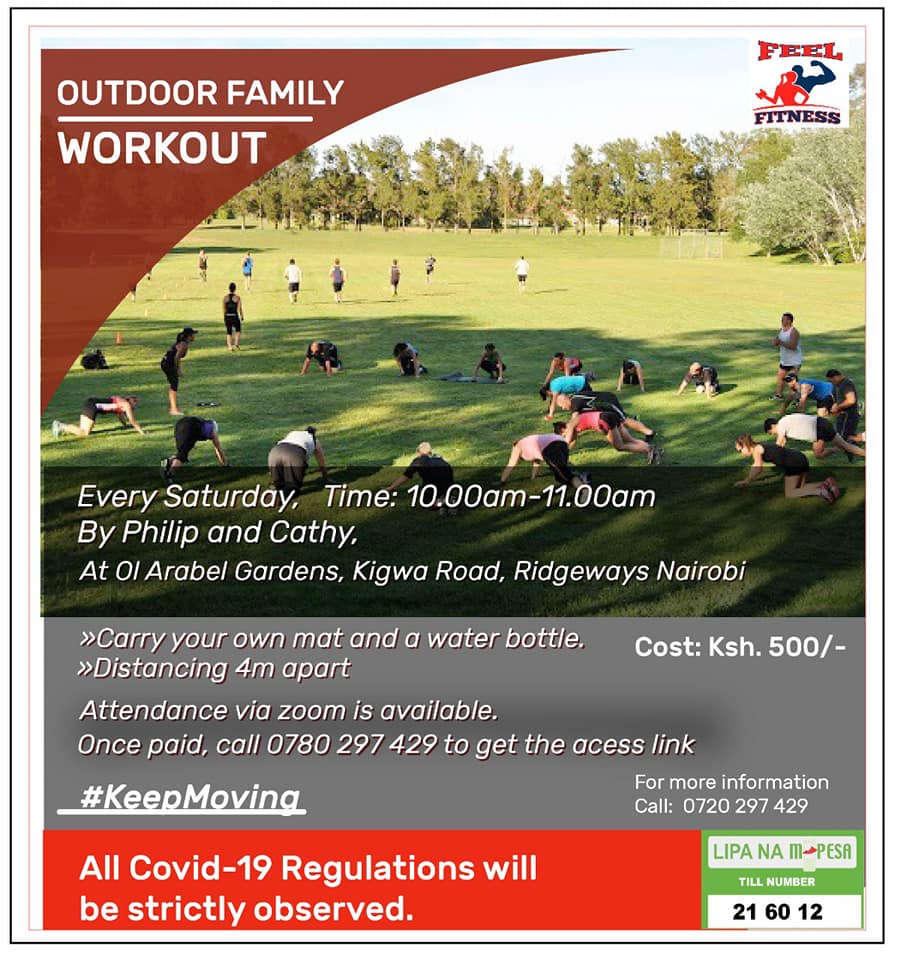 OUTDOOR FAMILY
WORKOUT

FEEL
FITNESS

Every Saturday, Time: 10.00am-11.00am
By Philip and Cathy,
At Ol Arabel Gardens, Kigwa Road, Ridgeways Nairobi

»Carry your own mat and a water bottle.
»Distancing 4m apart

Cost: Ksh. 500/-

Attendance via zoom is available.
Once paid, call 0780 297 429 to get the acess link

#KeepMoving

For more information
Call: 0720 297 429

All Covid-19 Regulations will be strictly observed.

LIPA NA M-PESA
TILL NUMBER
21 60 12